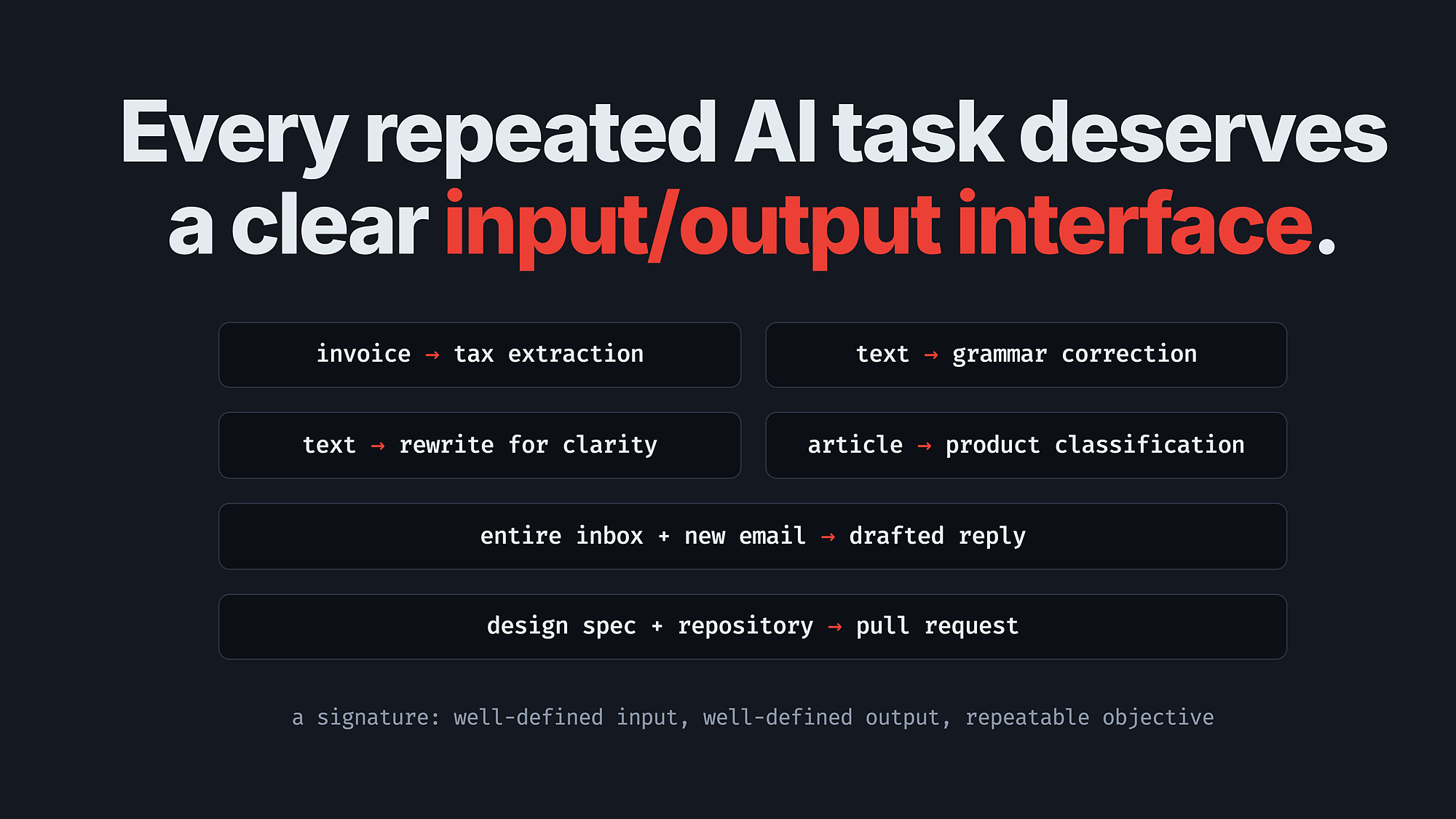 Every repeated AI task deserves a clear input/output interface.

invoice → tax extraction

text → grammar correction

text → rewrite for clarity

article → product classification

entire inbox + new email → drafted reply

design spec + repository → pull request

a signature: well-defined input, well-defined output, repeatable objective